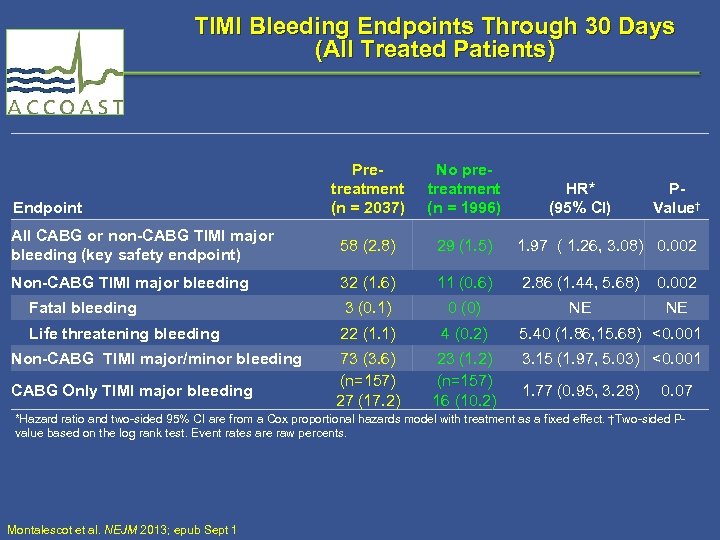 ACCOAST

TIMI Bleeding Endpoints Through 30 Days (All Treated Patients)

| Endpoint | Pre-treatment (n = 2037) | No pre-treatment (n = 1996) | HR* (95% CI) | P-Value† |
|---|---|---|---|---|
| All CABG or non-CABG TIMI major bleeding (key safety endpoint) | 58 (2.8) | 29 (1.5) | 1.97 ( 1.26, 3.08) | 0.002 |
| Non-CABG TIMI major bleeding | 32 (1.6) | 11 (0.6) | 2.86 (1.44, 5.68) | 0.002 |
| Fatal bleeding | 3 (0.1) | 0 (0) | NE | NE |
| Life threatening bleeding | 22 (1.1) | 4 (0.2) | 5.40 (1.86,15.68) | <0.001 |
| Non-CABG TIMI major/minor bleeding | 73 (3.6) | 23 (1.2) | 3.15 (1.97, 5.03) | <0.001 |
| CABG Only TIMI major bleeding | (n=157) 27 (17.2) | (n=157) 16 (10.2) | 1.77 (0.95, 3.28) | 0.07 |

*Hazard ratio and two-sided 95% CI are from a Cox proportional hazards model with treatment as a fixed effect. †Two-sided P-value based on the log rank test. Event rates are raw percents.

Montalescot et al. NEJM 2013; epub Sept 1